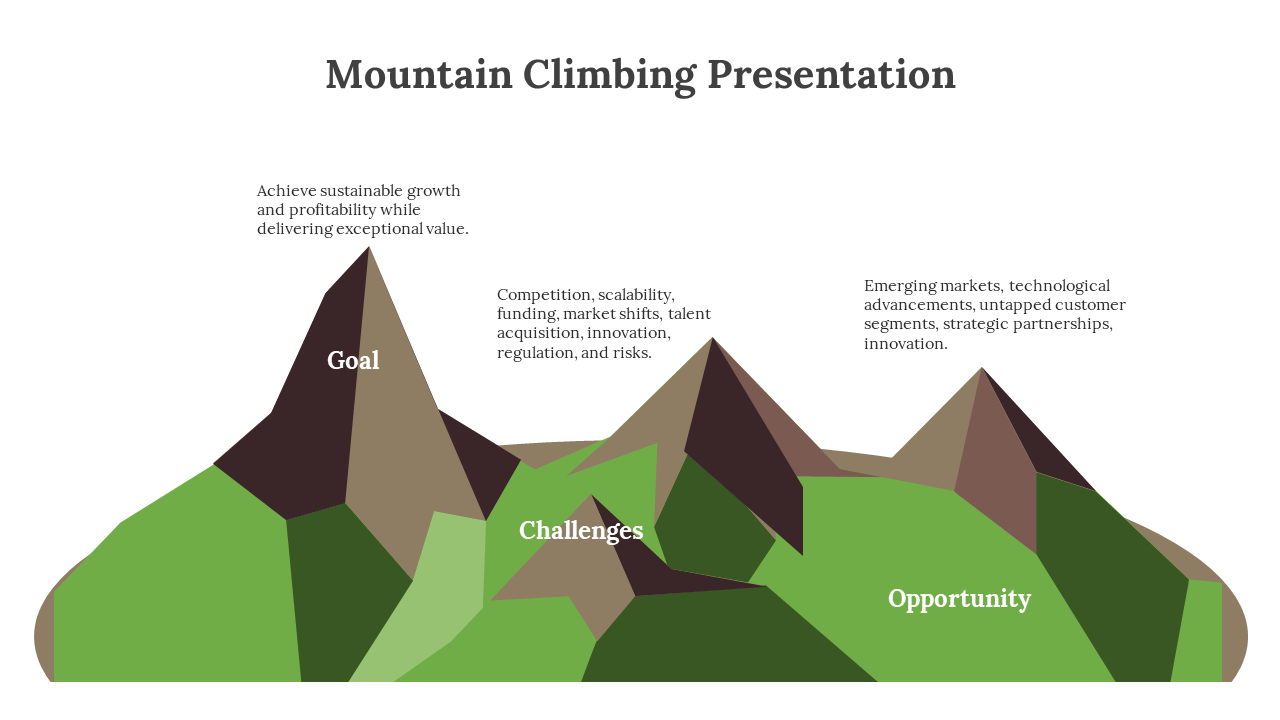 Mountain Climbing Presentation

Achieve sustainable growth and profitability while delivering exceptional value.

Goal

Competition, scalability, funding, market shifts, talent acquisition, innovation, regulation, and risks.

Challenges

Emerging markets, technological advancements, untapped customer segments, strategic partnerships, innovation.

Opportunity